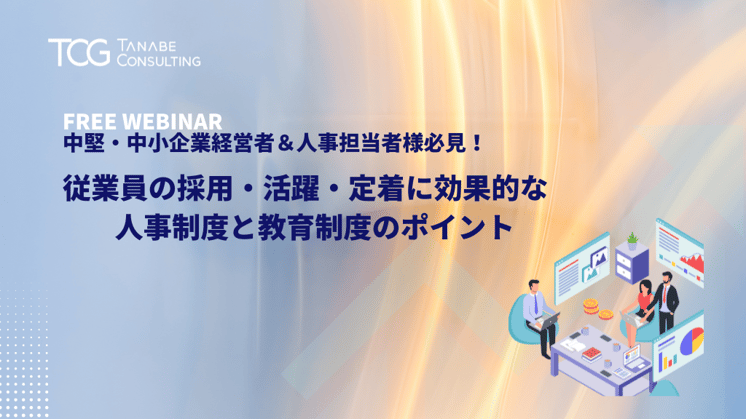 TCG TANABE CONSULTING

FREE WEBINAR
中堅・中小企業経営者＆人事担当者様必見！

従業員の採用・活躍・定着に効果的な人事制度と教育制度のポイント